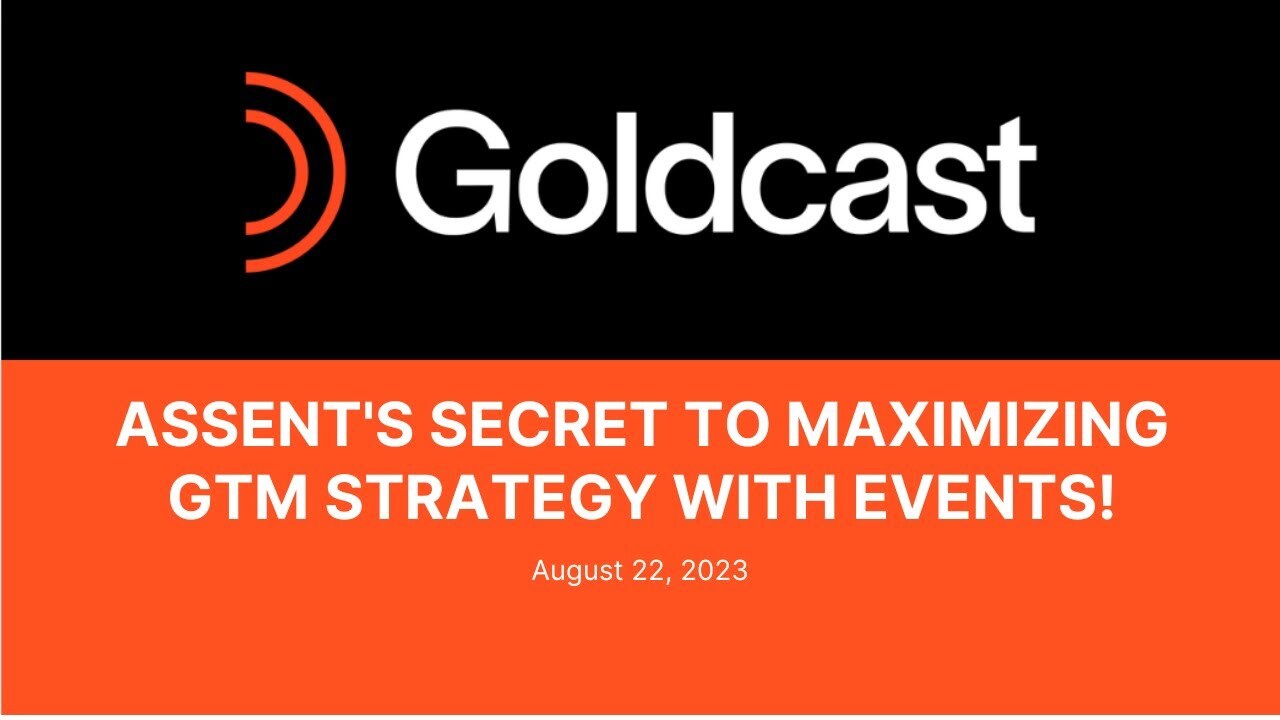 Goldcast

ASSENT'S SECRET TO MAXIMIZING GTM STRATEGY WITH EVENTS!

August 22, 2023